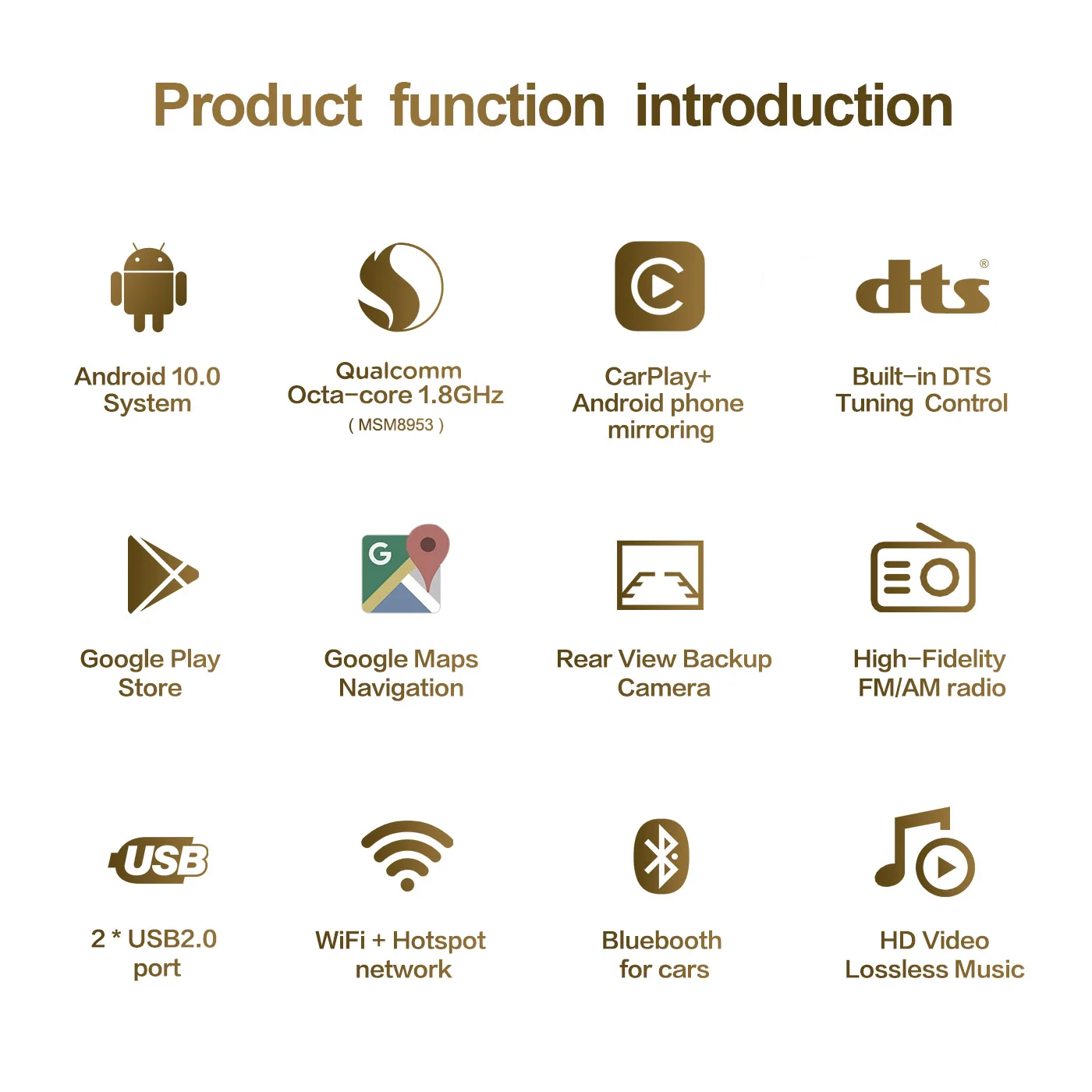 Product function introduction

Android 10.0
System

Qualcomm
Octa-core 1.8GHz
( MSM8953 )

CarPlay+
Android phone
mirroring

dts®

Built-in DTS
Tuning Control

Google Play
Store

G

Google Maps
Navigation

Rear View Backup
Camera

High-Fidelity
FM/AM radio

USB

2 * USB2.0
port

WiFi + Hotspot
network

Bluebooth
for cars

HD Video
Lossless Music